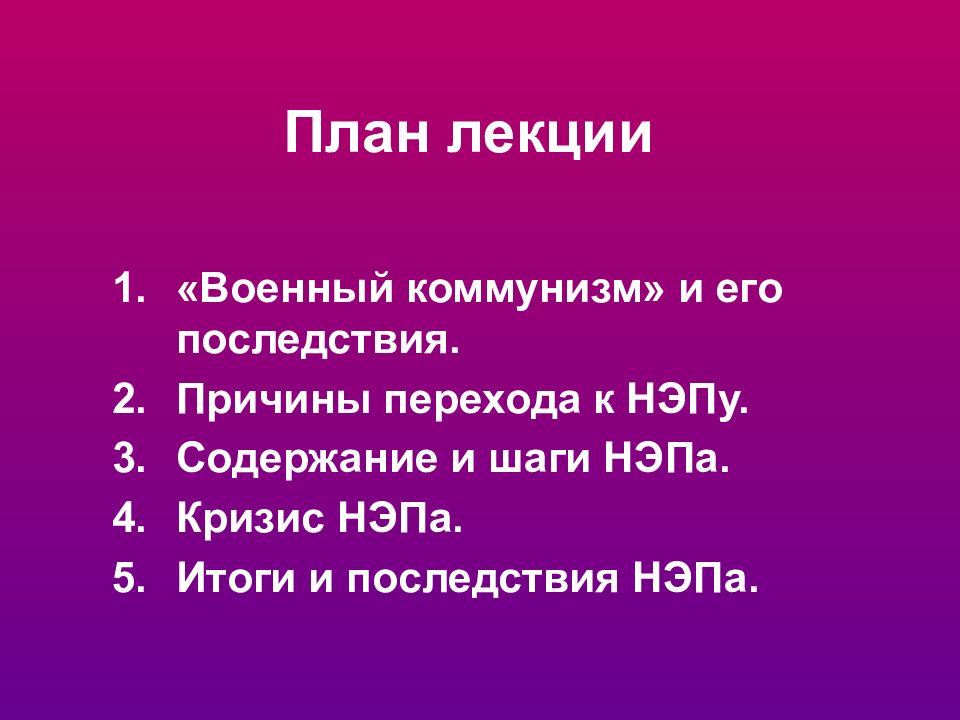 План лекции

1. «Военный коммунизм» и его последствия.
2. Причины перехода к НЭПу.
3. Содержание и шаги НЭПа.
4. Кризис НЭПа.
5. Итоги и последствия НЭПа.